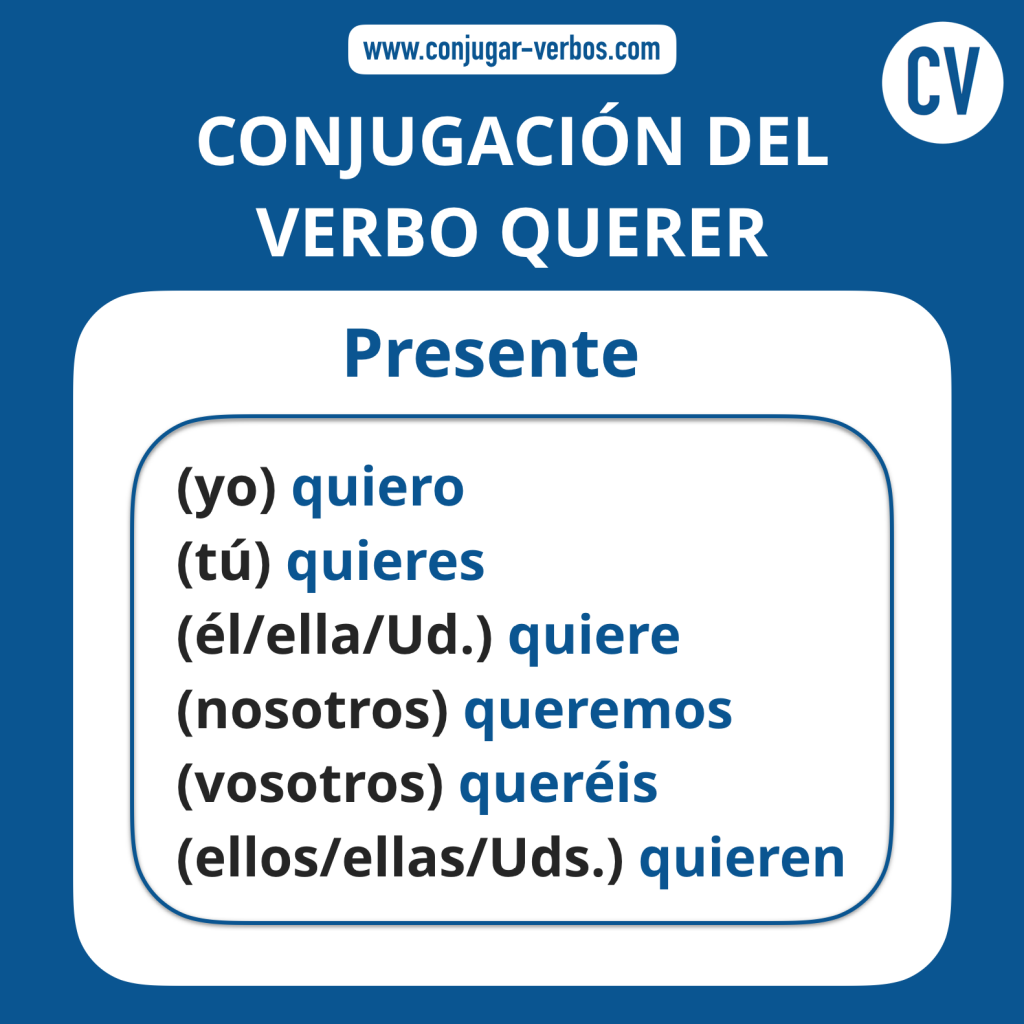 www.conjugar-verbos.com

CV

CONJUGACIÓN DEL VERBO QUERER

Presente

(yo) quiero
(tú) quieres
(él/ella/Ud.) quiere
(nosotros) queremos
(vosotros) queréis
(ellos/ellas/Uds.) quieren